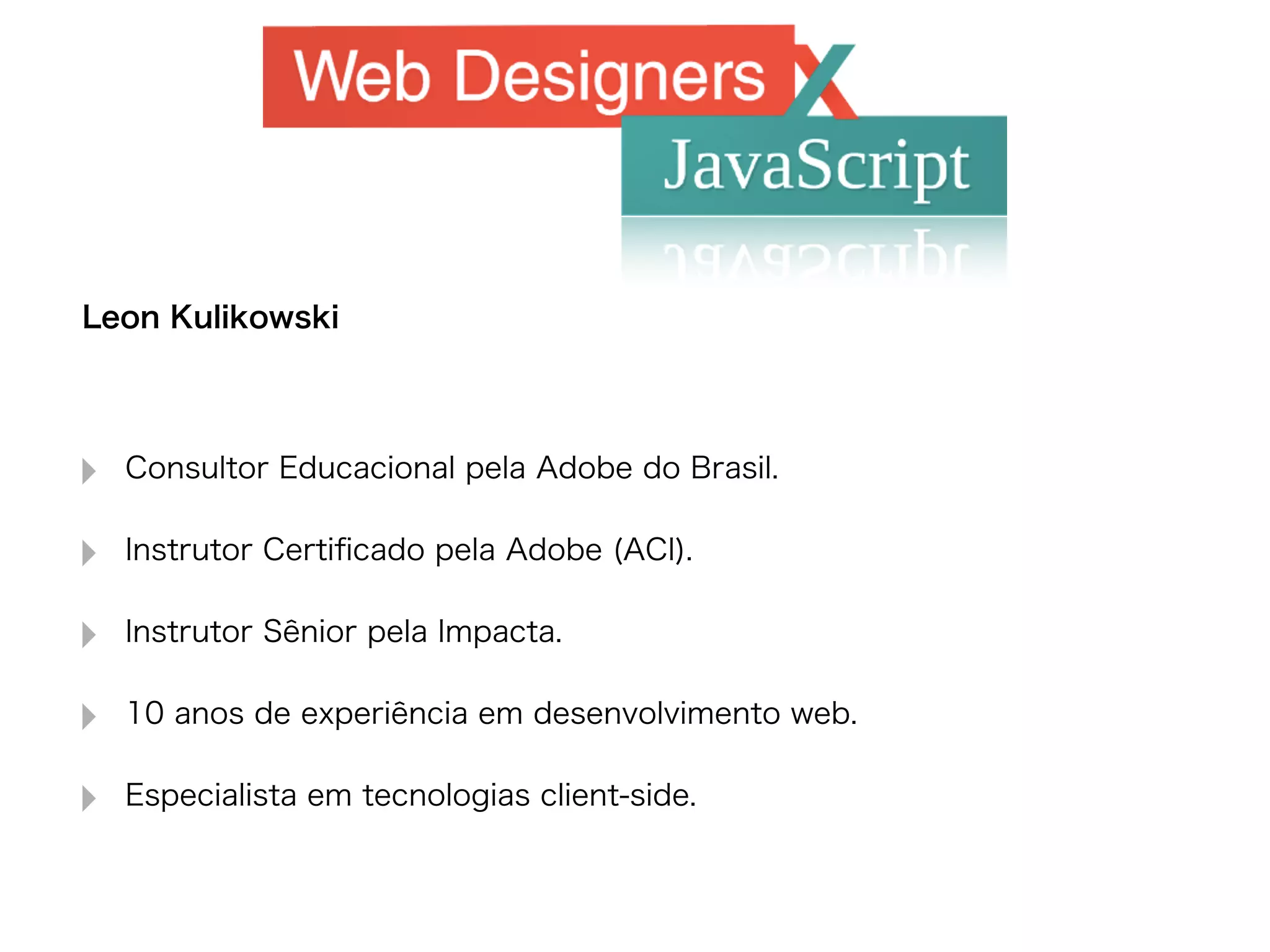 Web Designers X JavaScript

Leon Kulikowski

Consultor Educacional pela Adobe do Brasil.

Instrutor Certificado pela Adobe (ACI).

Instrutor Sênior pela Impacta.

10 anos de experiência em desenvolvimento web.

Especialista em tecnologias client-side.